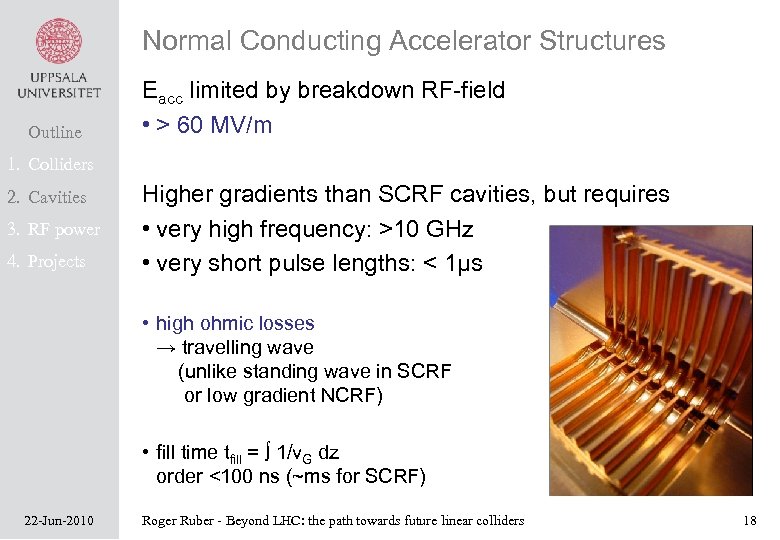 UPPSALA UNIVERSITET

Outline
1. Colliders
2. Cavities
3. RF power
4. Projects

Normal Conducting Accelerator Structures

$E_{acc}$ limited by breakdown RF-field
• > 60 MV/m

Higher gradients than SCRF cavities, but requires
• very high frequency: >10 GHz
• very short pulse lengths: < 1μs

• high ohmic losses
→ travelling wave
(unlike standing wave in SCRF or low gradient NCRF)

• fill time $t_{fill} = \int 1/v_G \, dz$
order <100 ns (~ms for SCRF)

22-Jun-2010 Roger Ruber - Beyond LHC: the path towards future linear colliders 18